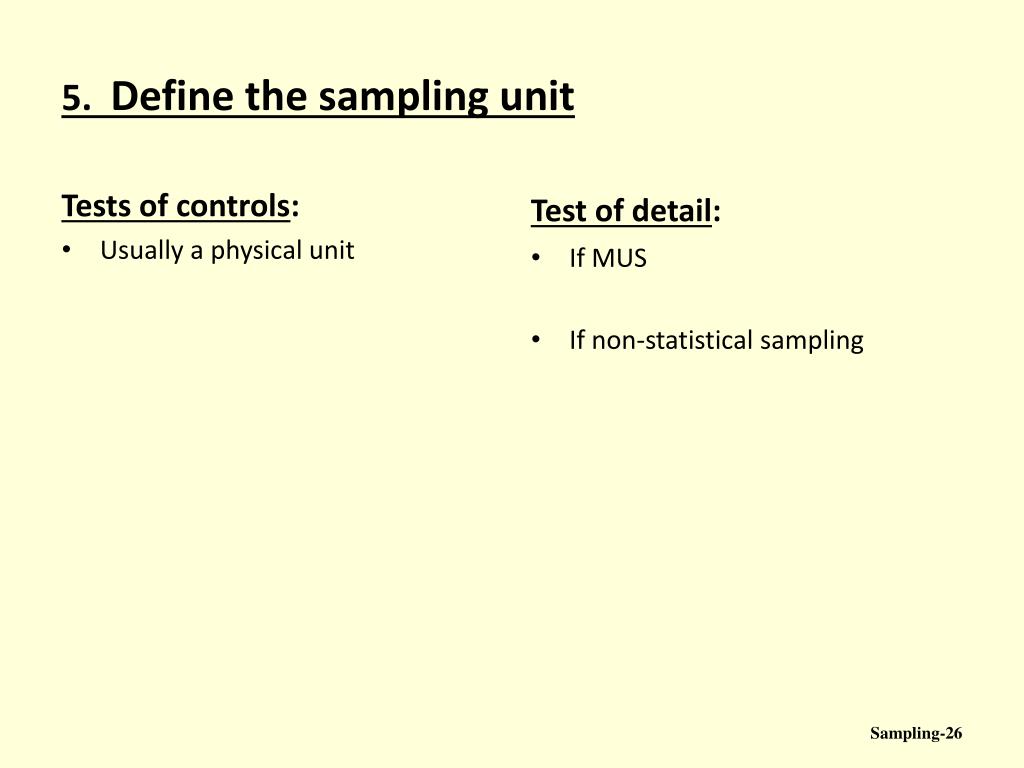 5. Define the sampling unit

Tests of controls:
• Usually a physical unit

Test of detail:
• If MUS

• If non-statistical sampling

Sampling-26